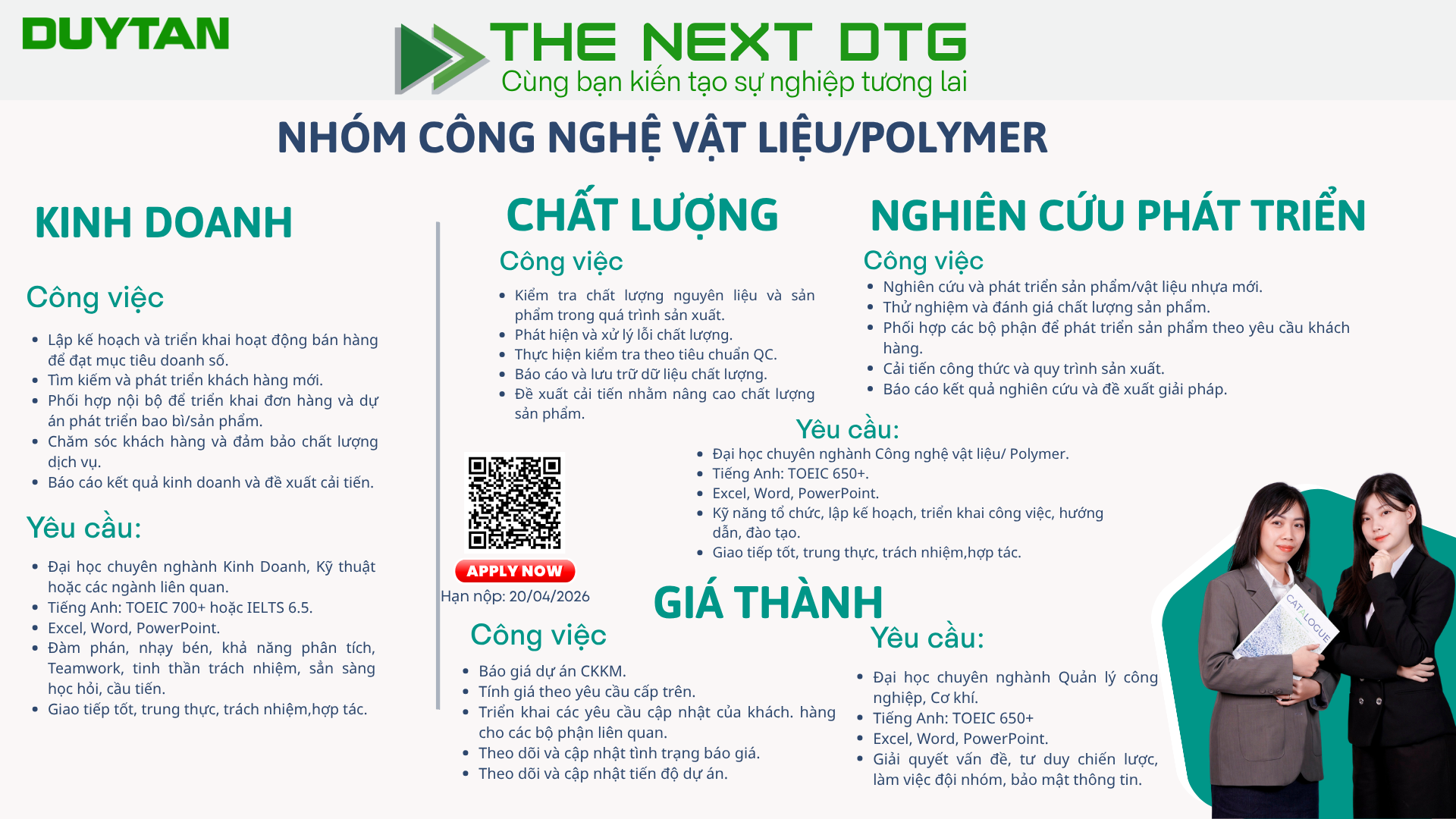 DUYTAN

THE NEXT DTG
Cùng bạn kiến tạo sự nghiệp tương lai

NHÓM CÔNG NGHỆ VẬT LIỆU/POLYMER

KINH DOANH

Công việc

- Lập kế hoạch và triển khai hoạt động bán hàng để đạt mục tiêu doanh số.
- Tìm kiếm và phát triển khách hàng mới.
- Phối hợp nội bộ để triển khai đơn hàng và dự án phát triển bao bì/sản phẩm.
- Chăm sóc khách hàng và đảm bảo chất lượng dịch vụ.
- Báo cáo kết quả kinh doanh và đề xuất cải tiến.

Yêu cầu:

- Đại học chuyên nghành Kinh Doanh, Kỹ thuật hoặc các ngành liên quan.
- Tiếng Anh: TOEIC 700+ hoặc IELTS 6.5.
- Excel, Word, PowerPoint.
- Đàm phán, nhạy bén, khả năng phân tích, Teamwork, tinh thần trách nhiệm, sẵn sàng học hỏi, cầu tiến.
- Giao tiếp tốt, trung thực, trách nhiệm,hợp tác.

CHẤT LƯỢNG

Công việc

- Kiểm tra chất lượng nguyên liệu và sản phẩm trong quá trình sản xuất.
- Phát hiện và xử lý lỗi chất lượng.
- Thực hiện kiểm tra theo tiêu chuẩn QC.
- Báo cáo và lưu trữ dữ liệu chất lượng.
- Đề xuất cải tiến nhằm nâng cao chất lượng sản phẩm.

NGHIÊN CỨU PHÁT TRIỂN

Công việc

- Nghiên cứu và phát triển sản phẩm/vật liệu nhựa mới.
- Thử nghiệm và đánh giá chất lượng sản phẩm.
- Phối hợp các bộ phận để phát triển sản phẩm theo yêu cầu khách hàng.
- Cải tiến công thức và quy trình sản xuất.
- Báo cáo kết quả nghiên cứu và đề xuất giải pháp.

Yêu cầu:

- Đại học chuyên nghành Công nghệ vật liệu/ Polymer.
- Tiếng Anh: TOEIC 650+.
- Excel, Word, PowerPoint.
- Kỹ năng tổ chức, lập kế hoạch, triển khai công việc, hướng dẫn, đào tạo.
- Giao tiếp tốt, trung thực, trách nhiệm,hợp tác.

APPLY NOW
Hạn nộp: 20/04/2026

GIÁ THÀNH

Công việc

- Báo giá dự án CKKM.
- Tính giá theo yêu cầu cấp trên.
- Triển khai các yêu cầu cập nhật của khách. hàng cho các bộ phận liên quan.
- Theo dõi và cập nhật tình trạng báo giá.
- Theo dõi và cập nhật tiến độ dự án.

Yêu cầu:

- Đại học chuyên nghành Quản lý công nghiệp, Cơ khí.
- Tiếng Anh: TOEIC 650+
- Excel, Word, PowerPoint.
- Giải quyết vấn đề, tư duy chiến lược, làm việc đội nhóm, bảo mật thông tin.

CATALOGUE